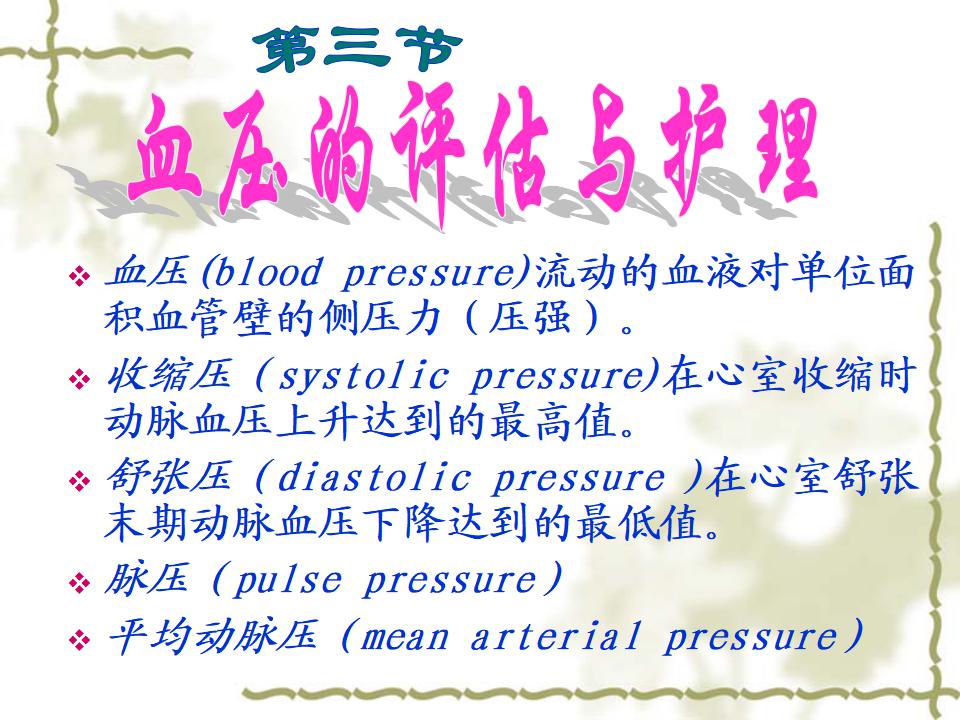 第三节
血压的评估与护理

❖ 血压(blood pressure)流动的血液对单位面积血管壁的侧压力（压强）。
❖ 收缩压（systolic pressure)在心室收缩时动脉血压上升达到的最高值。
❖ 舒张压（diastolic pressure )在心室舒张末期动脉血压下降达到的最低值。
❖ 脉压（pulse pressure）
❖ 平均动脉压（mean arterial pressure）